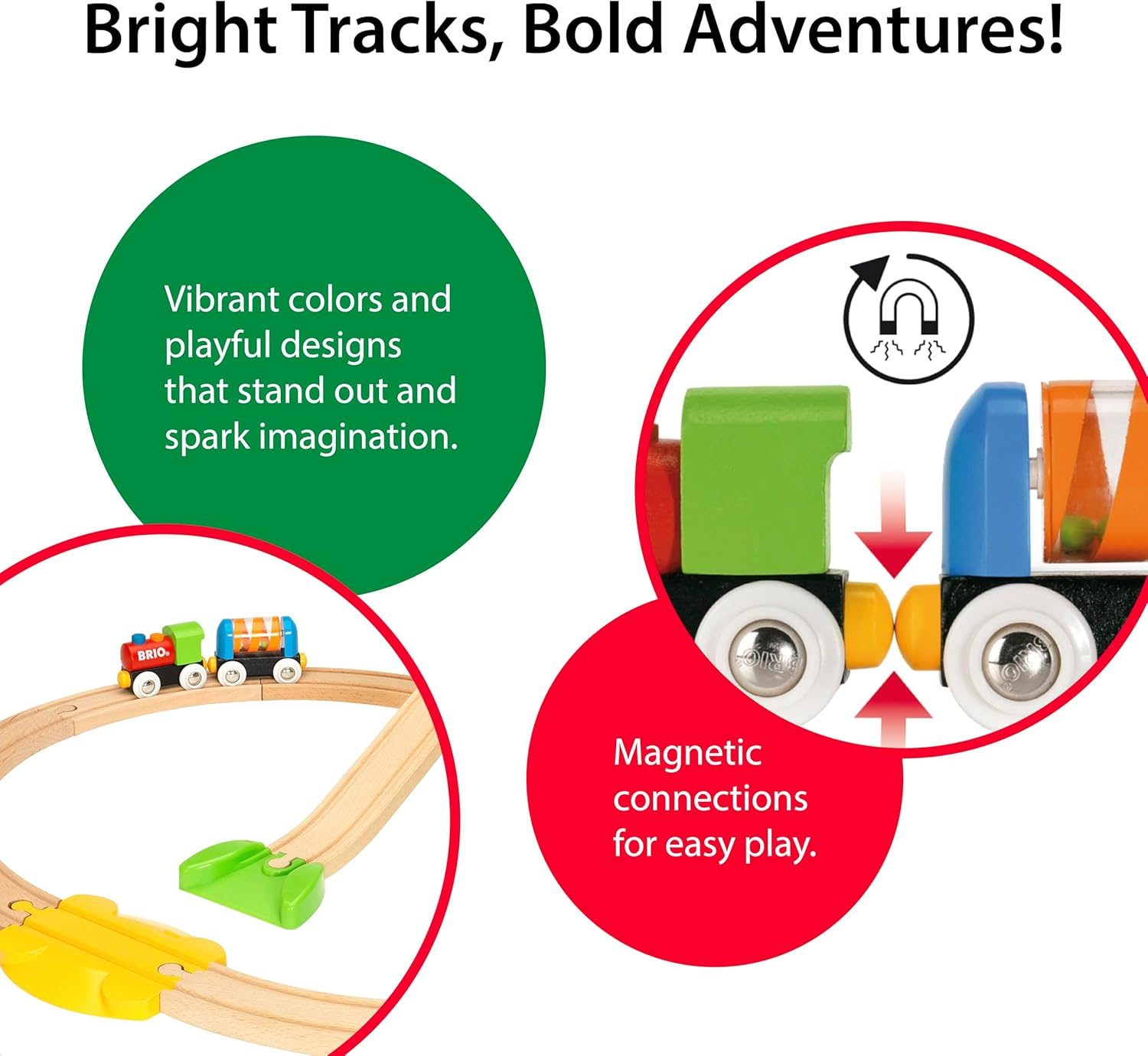 Bright Tracks, Bold Adventures!

Vibrant colors and playful designs that stand out and spark imagination.

BRIO

BRIO

BRIO

Magnetic connections for easy play.